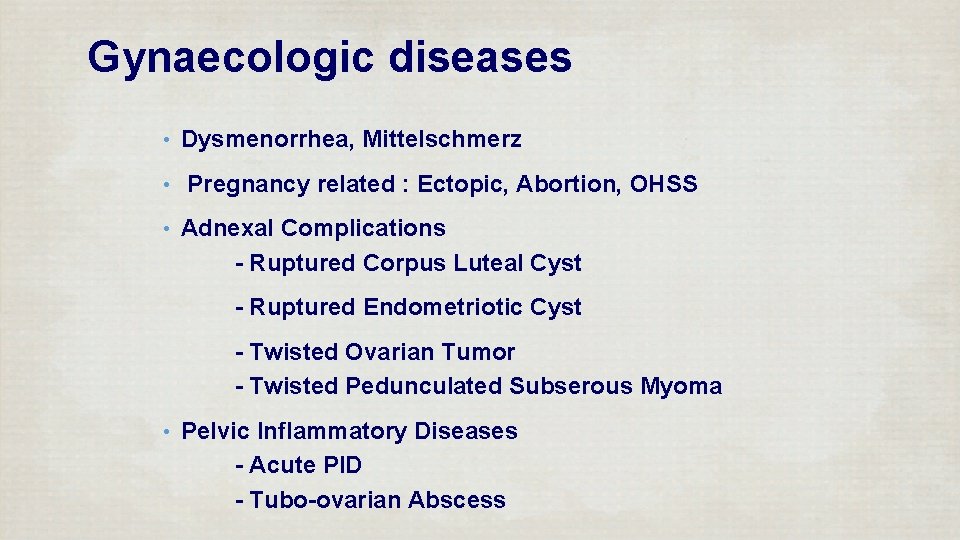 Gynaecologic diseases

• Dysmenorrhea, Mittelschmerz

• Pregnancy related : Ectopic, Abortion, OHSS

• Adnexal Complications
- Ruptured Corpus Luteal Cyst

- Ruptured Endometriotic Cyst

- Twisted Ovarian Tumor
- Twisted Pedunculated Subserous Myoma

• Pelvic Inflammatory Diseases
- Acute PID
- Tubo-ovarian Abscess